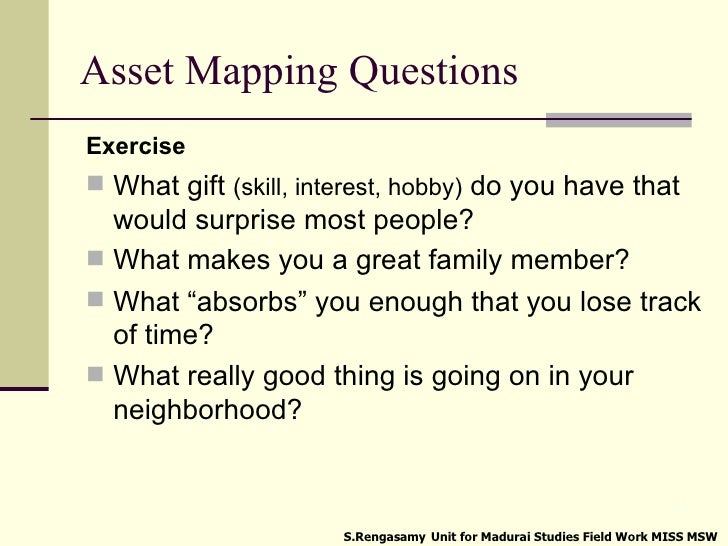 Asset Mapping Questions

Exercise

What gift (skill, interest, hobby) do you have that would surprise most people?

What makes you a great family member?

What “absorbs” you enough that you lose track of time?

What really good thing is going on in your neighborhood?

S.Rengasamy Unit for Madurai Studies Field Work MISS MSW